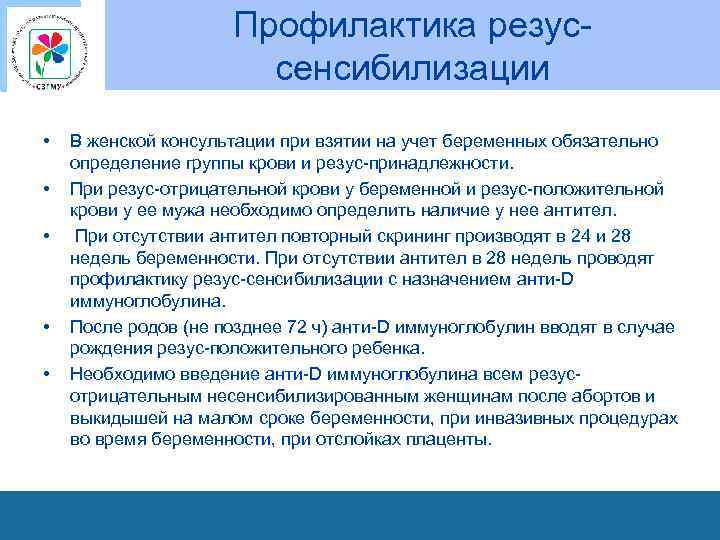 СЗГМУ

Профилактика резус-сенсибилизации

• В женской консультации при взятии на учет беременных обязательно определение группы крови и резус-принадлежности.
• При резус-отрицательной крови у беременной и резус-положительной крови у ее мужа необходимо определить наличие у нее антител.
• При отсутствии антител повторный скрининг производят в 24 и 28 недель беременности. При отсутствии антител в 28 недель проводят профилактику резус-сенсибилизации с назначением анти-D иммуноглобулина.
• После родов (не позднее 72 ч) анти-D иммуноглобулин вводят в случае рождения резус-положительного ребенка.
• Необходимо введение анти-D иммуноглобулина всем резус-отрицательным несенсибилизированным женщинам после абортов и выкидышей на малом сроке беременности, при инвазивных процедурах во время беременности, при отслойках плаценты.